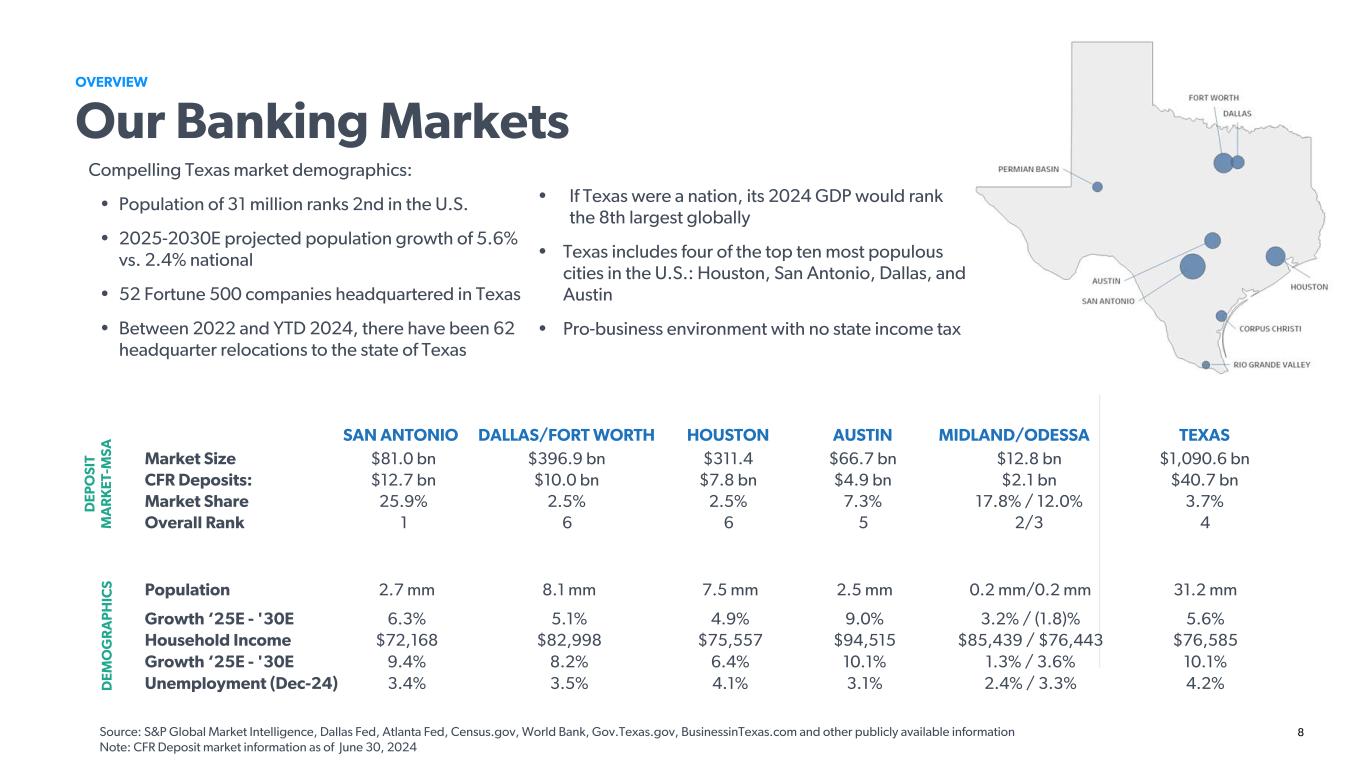 OVERVIEW

Our Banking Markets

Compelling Texas market demographics:

• Population of 31 million ranks 2nd in the U.S.

• 2025-2030E projected population growth of 5.6% vs. 2.4% national

• 52 Fortune 500 companies headquartered in Texas

• Between 2022 and YTD 2024, there have been 62 headquarter relocations to the state of Texas

• If Texas were a nation, its 2024 GDP would rank the 8th largest globally

• Texas includes four of the top ten most populous cities in the U.S.: Houston, San Antonio, Dallas, and Austin

• Pro-business environment with no state income tax

FORT WORTH
DALLAS
PERMIAN BASIN
AUSTIN
SAN ANTONIO
HOUSTON
CORPUS CHRISTI
RIO GRANDE VALLEY

DEPOSIT MARKET-MSA

| | SAN ANTONIO | DALLAS/FORT WORTH | HOUSTON | AUSTIN | MIDLAND/ODESSA | TEXAS |
|---|---|---|---|---|---|---|
| Market Size | $81.0 bn | $396.9 bn | $311.4 | $66.7 bn | $12.8 bn | $1,090.6 bn |
| CFR Deposits: | $12.7 bn | $10.0 bn | $7.8 bn | $4.9 bn | $2.1 bn | $40.7 bn |
| Market Share | 25.9% | 2.5% | 2.5% | 7.3% | 17.8% / 12.0% | 3.7% |
| Overall Rank | 1 | 6 | 6 | 5 | 2/3 | 4 |

DEMOGRAPHICS

| | | | | | | |
|---|---|---|---|---|---|---|
| Population | 2.7 mm | 8.1 mm | 7.5 mm | 2.5 mm | 0.2 mm/0.2 mm | 31.2 mm |
| Growth ‘25E - '30E | 6.3% | 5.1% | 4.9% | 9.0% | 3.2% / (1.8)% | 5.6% |
| Household Income | $72,168 | $82,998 | $75,557 | $94,515 | $85,439 / $76,443 | $76,585 |
| Growth ‘25E - '30E | 9.4% | 8.2% | 6.4% | 10.1% | 1.3% / 3.6% | 10.1% |
| Unemployment (Dec-24) | 3.4% | 3.5% | 4.1% | 3.1% | 2.4% / 3.3% | 4.2% |

Source: S&P Global Market Intelligence, Dallas Fed, Atlanta Fed, Census.gov, World Bank, Gov.Texas.gov, BusinessinTexas.com and other publicly available information
Note: CFR Deposit market information as of June 30, 2024

8